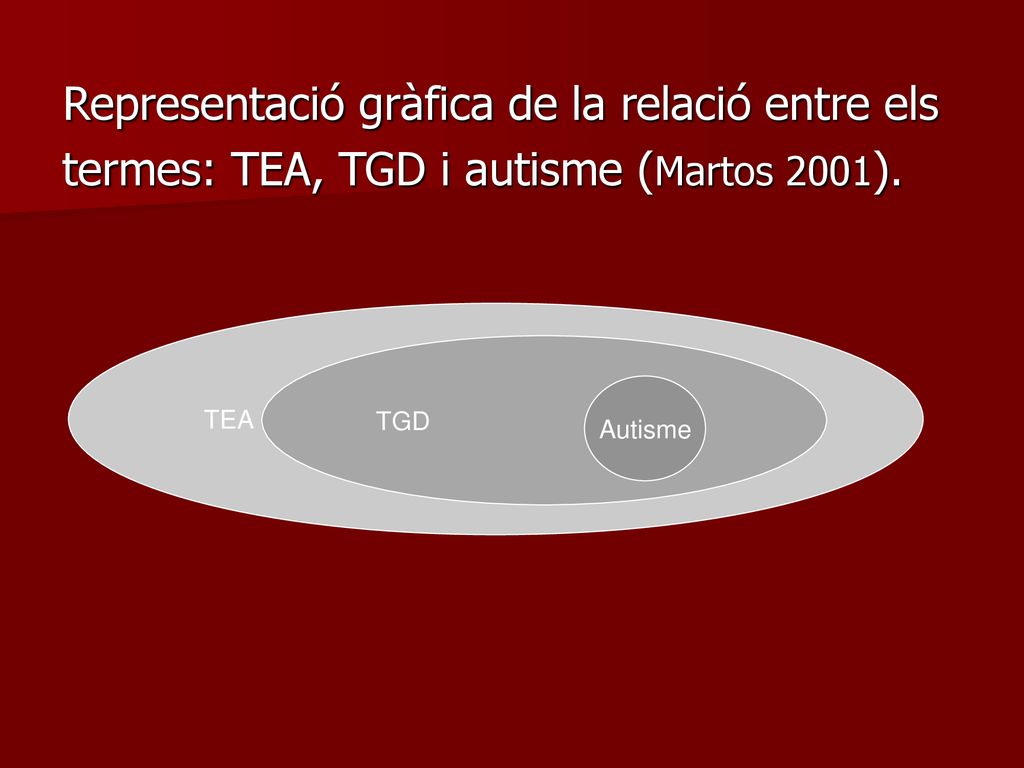 Representació gràfica de la relació entre els termes: TEA, TGD i autisme (Martos 2001).

TEA

TGD

Autisme